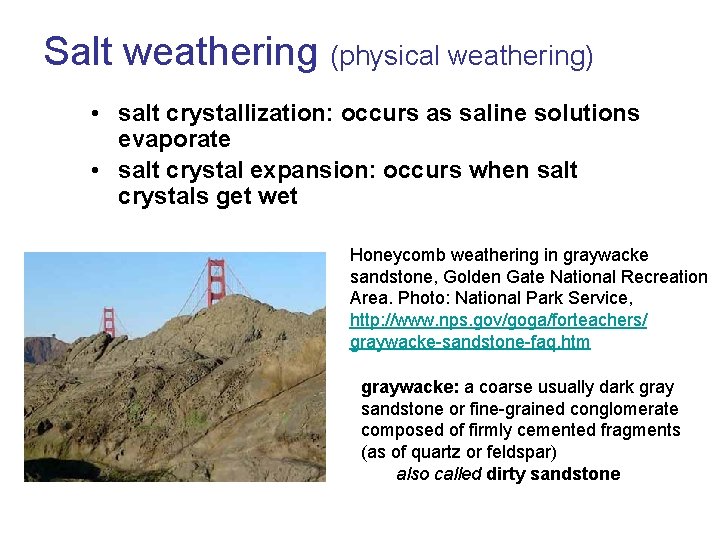 Salt weathering (physical weathering)

• salt crystallization: occurs as saline solutions evaporate
• salt crystal expansion: occurs when salt crystals get wet

Honeycomb weathering in graywacke sandstone, Golden Gate National Recreation Area. Photo: National Park Service, http://www.nps.gov/goga/forteachers/graywacke-sandstone-faq.htm

graywacke: a coarse usually dark gray sandstone or fine-grained conglomerate composed of firmly cemented fragments (as of quartz or feldspar)
also called dirty sandstone